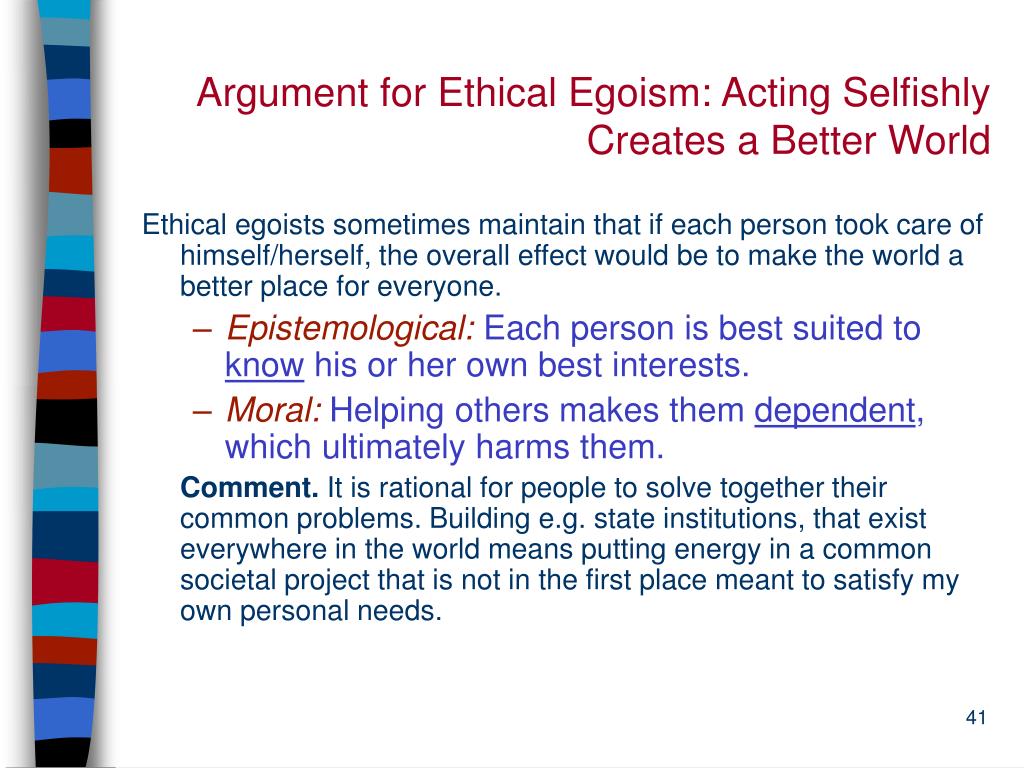 Argument for Ethical Egoism: Acting Selfishly Creates a Better World

Ethical egoists sometimes maintain that if each person took care of himself/herself, the overall effect would be to make the world a better place for everyone.

– Epistemological: Each person is best suited to know his or her own best interests.

– Moral: Helping others makes them dependent, which ultimately harms them.

Comment. It is rational for people to solve together their common problems. Building e.g. state institutions, that exist everywhere in the world means putting energy in a common societal project that is not in the first place meant to satisfy my own personal needs.

41